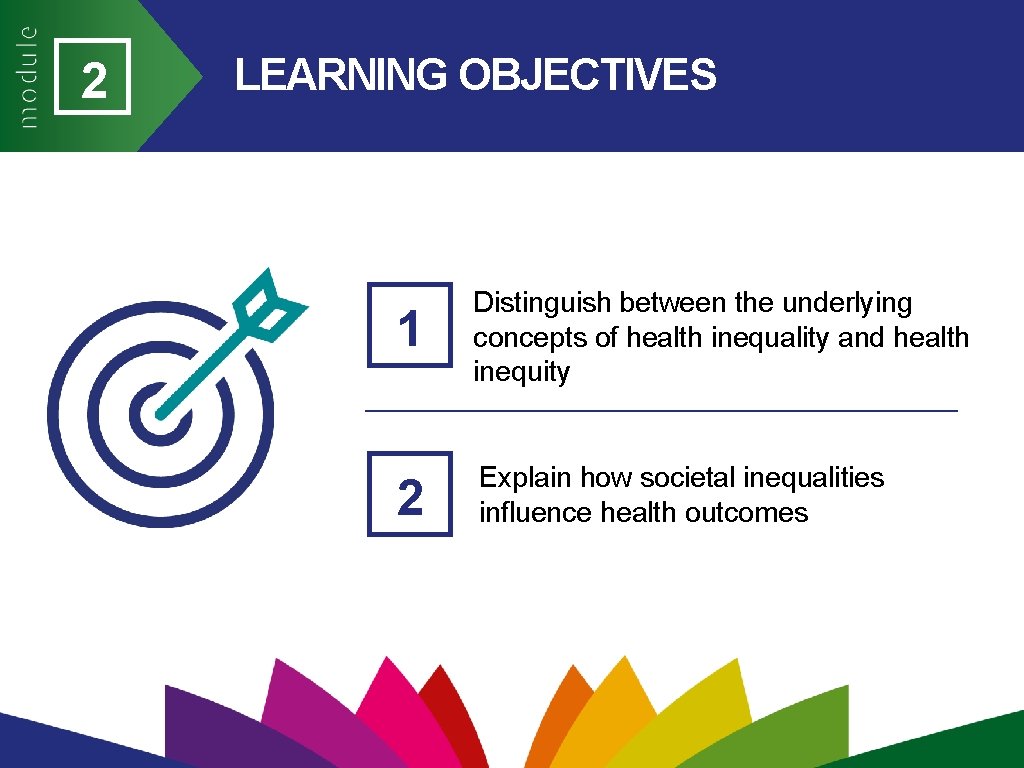 module
2

LEARNING OBJECTIVES

1 Distinguish between the underlying concepts of health inequality and health inequity

2 Explain how societal inequalities influence health outcomes